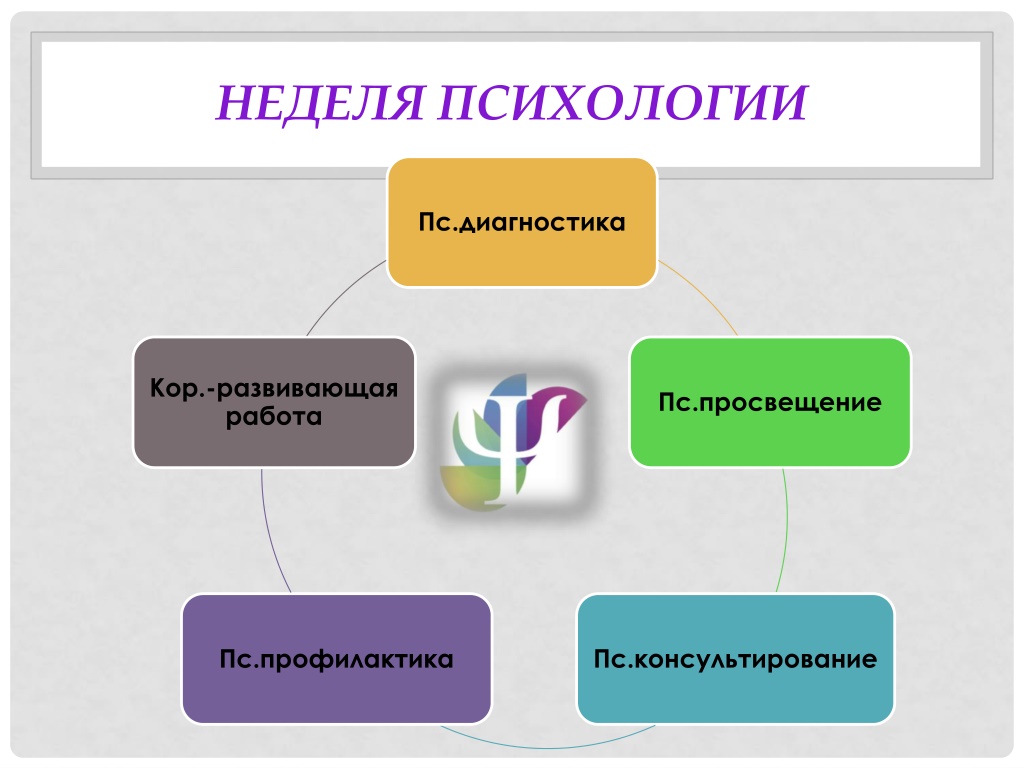 НЕДЕЛЯ ПСИХОЛОГИИ

Пс.диагностика

Пс.просвещение

Пс.консультирование

Пс.профилактика

Кор.-развивающая работа